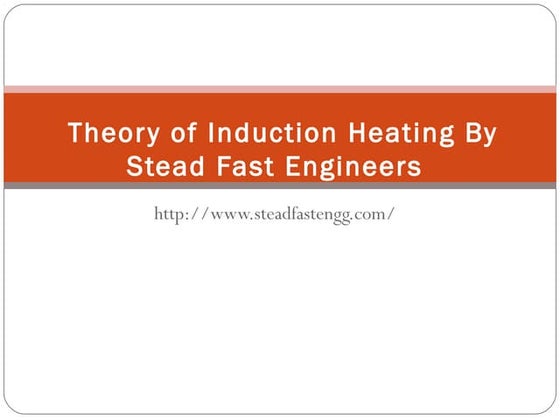 Theory of Induction Heating By Stead Fast Engineers

http://www.steadfastengg.com/